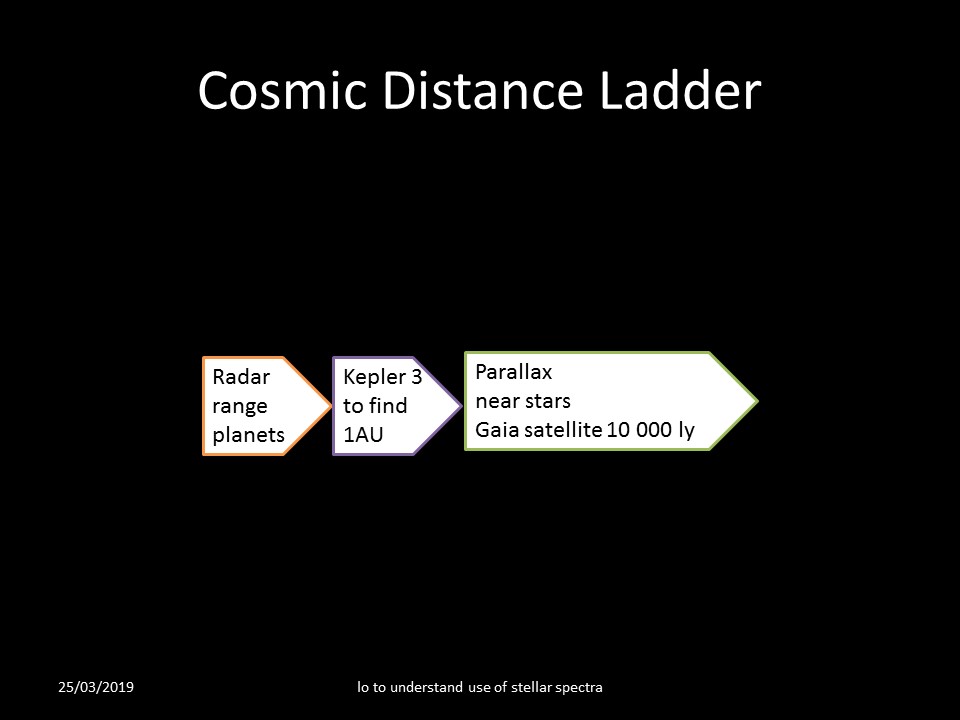 Cosmic Distance Ladder

Radar range planets

Kepler 3 to find 1AU

Parallax
near stars
Gaia satellite 10 000 ly

25/03/2019

lo to understand use of stellar spectra